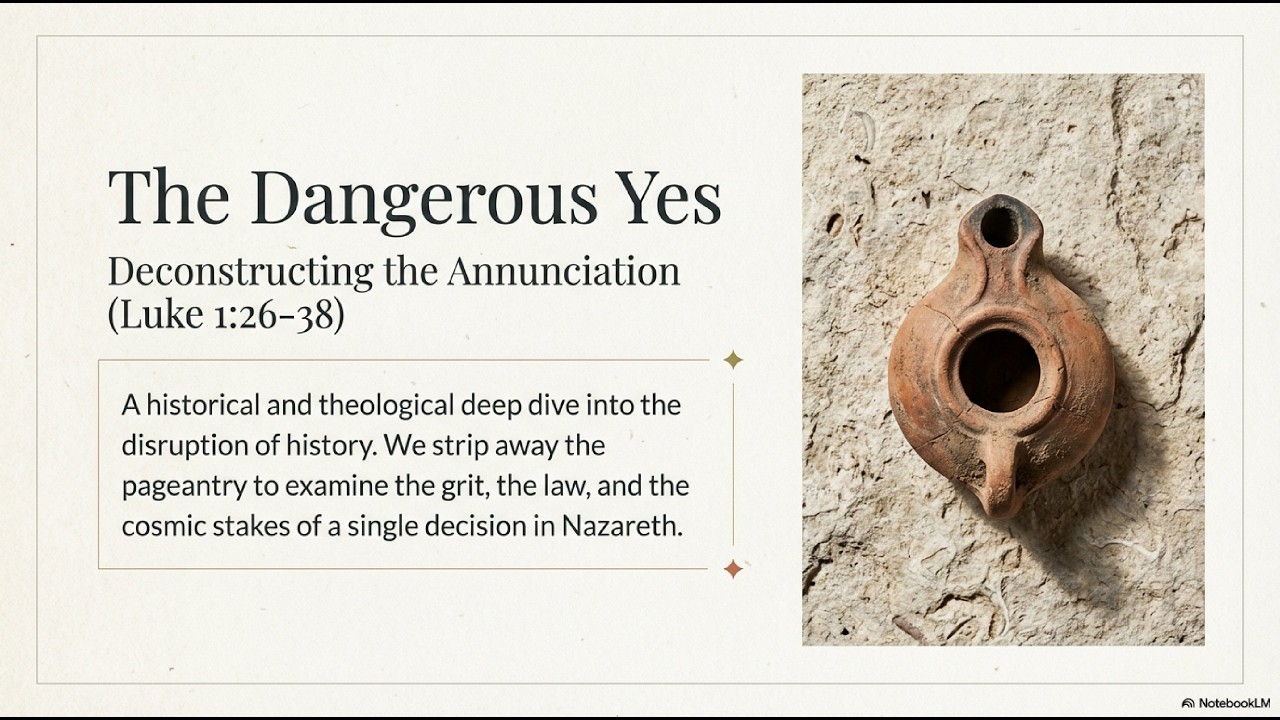 The Dangerous Yes

Deconstructing the Annunciation (Luke 1:26-38)

A historical and theological deep dive into the disruption of history. We strip away the pageantry to examine the grit, the law, and the cosmic stakes of a single decision in Nazareth.

NotebookLM